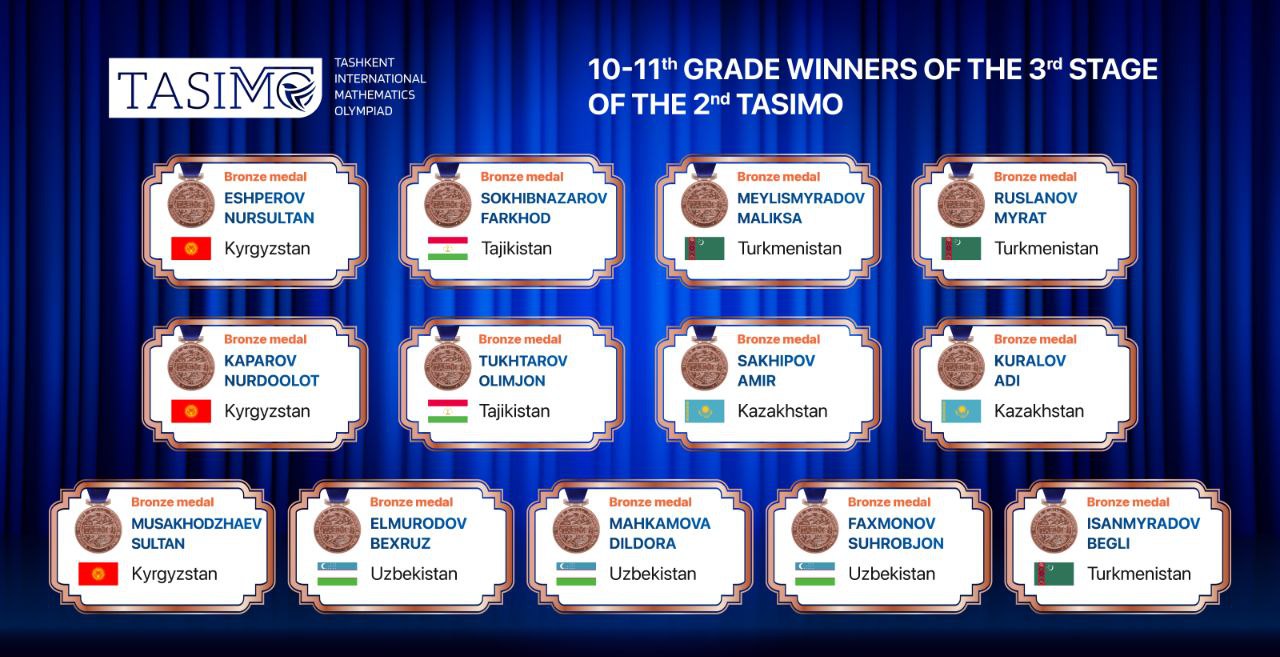 TASIMO
TASHKENT INTERNATIONAL MATHEMATICS OLYMPIAD

10-11$^{th}$ GRADE WINNERS OF THE 3$^{rd}$ STAGE OF THE 2$^{nd}$ TASIMO

Bronze medal
ESHPEROV NURSULTAN
Kyrgyzstan

Bronze medal
SOKHIBNAZAROV FARKHOD
Tajikistan

Bronze medal
MEYLISMYRADOV MALIKSA
Turkmenistan

Bronze medal
RUSLANOV MYRAT
Turkmenistan

Bronze medal
KAPAROV NURDOOLOT
Kyrgyzstan

Bronze medal
TUKHTAROV OLIMJON
Tajikistan

Bronze medal
SAKHIPOV AMIR
Kazakhstan

Bronze medal
KURALOV ADI
Kazakhstan

Bronze medal
MUSAKHODZHAEV SULTAN
Kyrgyzstan

Bronze medal
ELMURODOV BEXRUZ
Uzbekistan

Bronze medal
MAHKAMOVA DILDORA
Uzbekistan

Bronze medal
FAXMONOV SUHROBJON
Uzbekistan

Bronze medal
ISANMYRADOV BEGLI
Turkmenistan